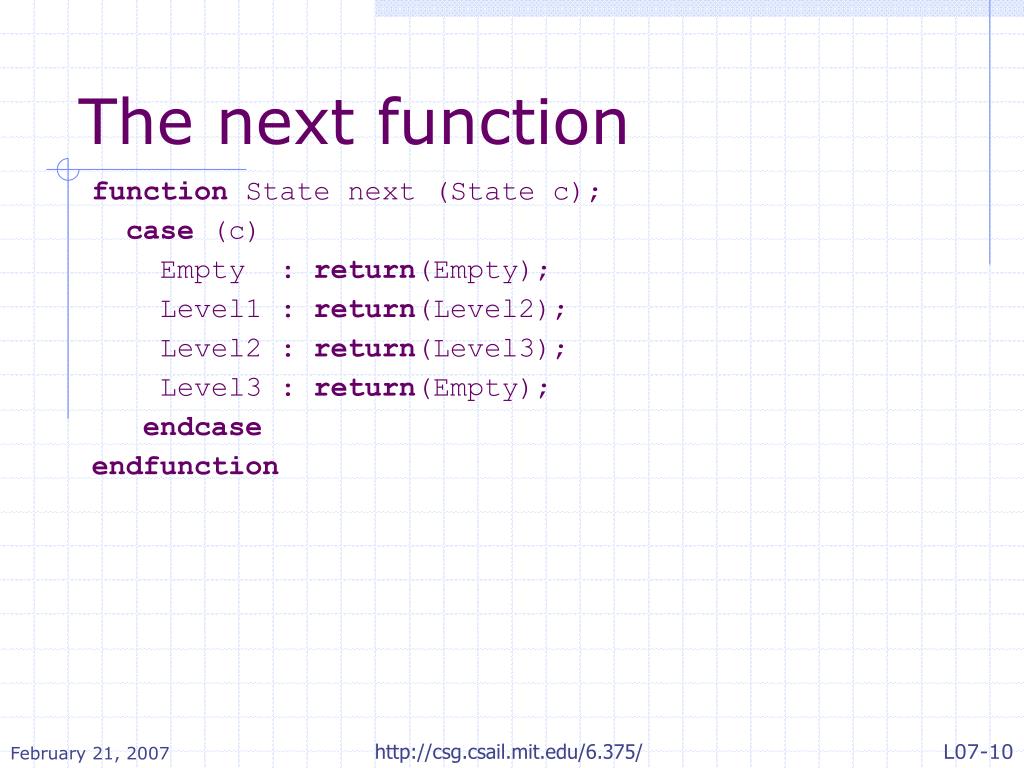 The next function

function State next (State c);
  case (c)
    Empty  : return(Empty);
    Level1 : return(Level2);
    Level2 : return(Level3);
    Level3 : return(Empty);
   endcase
endfunction

February 21, 2007

http://csg.csail.mit.edu/6.375/

L07-10